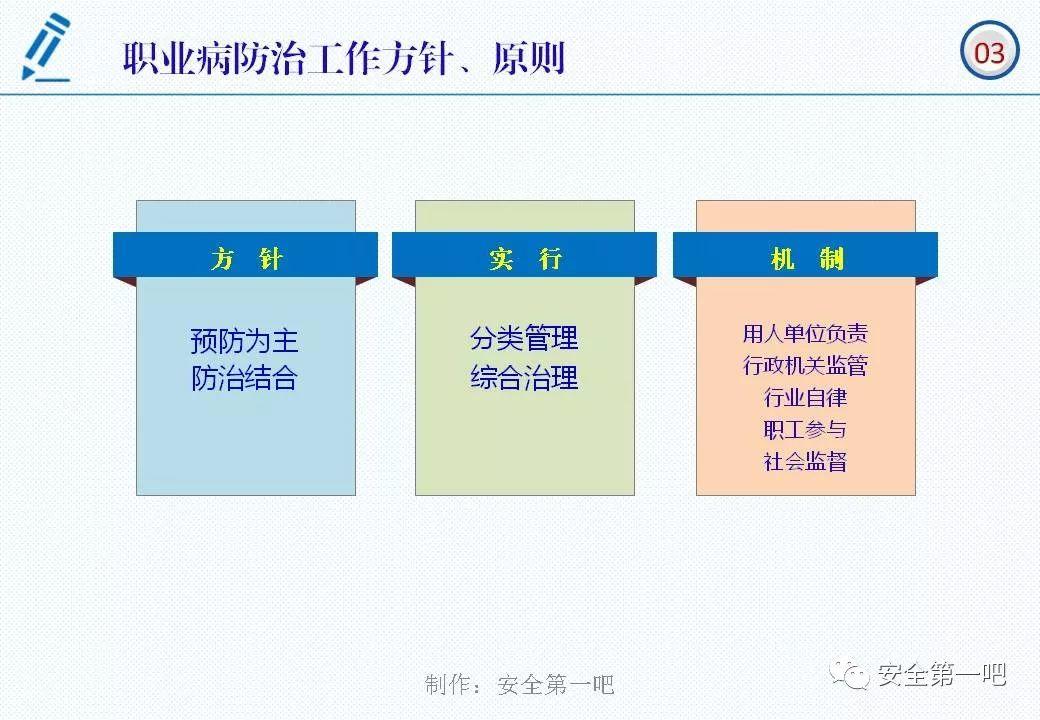 职业病防治工作方针、原则

03

方 针

预防为主
防治结合

实 行

分类管理
综合治理

机 制

用人单位负责
行政机关监管
行业自律
职工参与
社会监督

制作：安全第一吧

安全第一吧